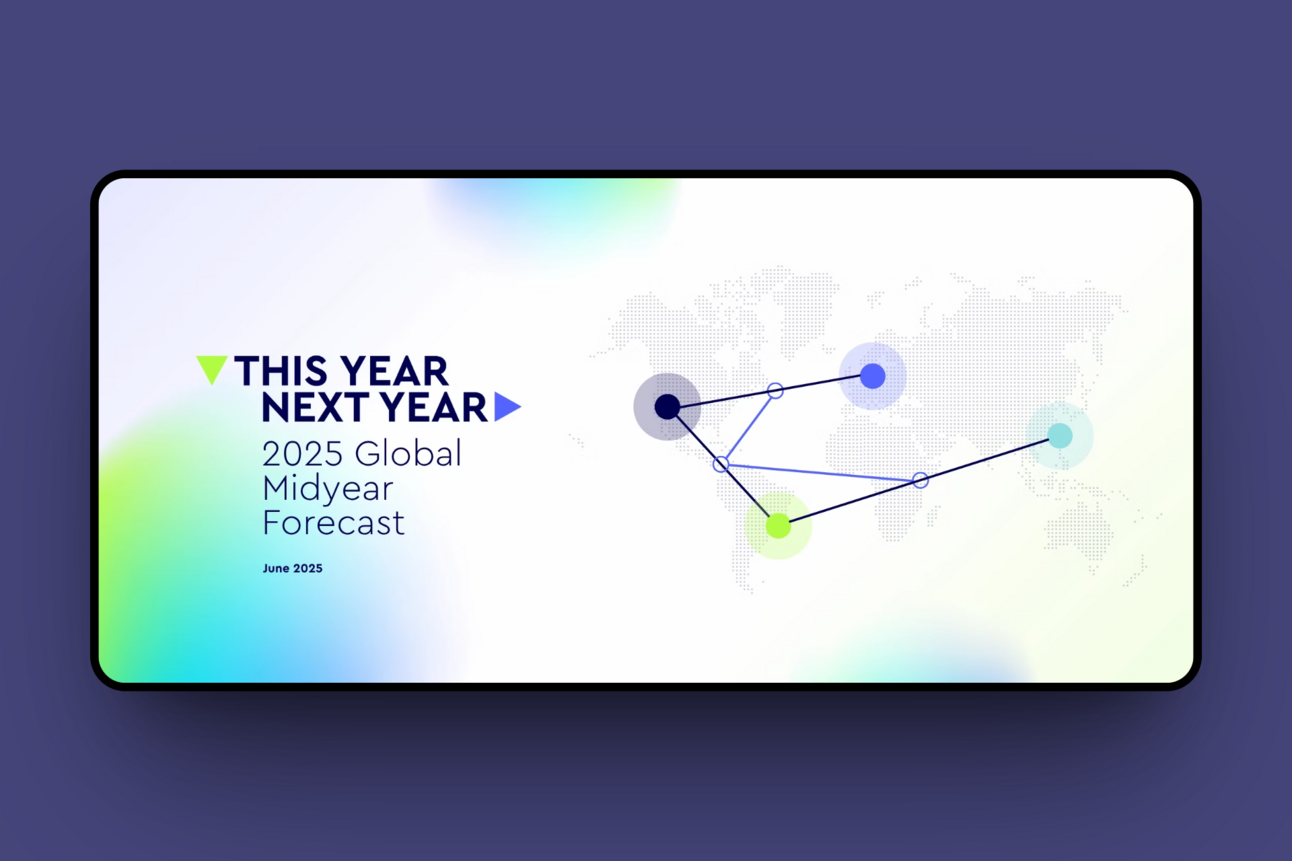 THIS YEAR
NEXT YEAR

2025 Global Midyear Forecast

June 2025